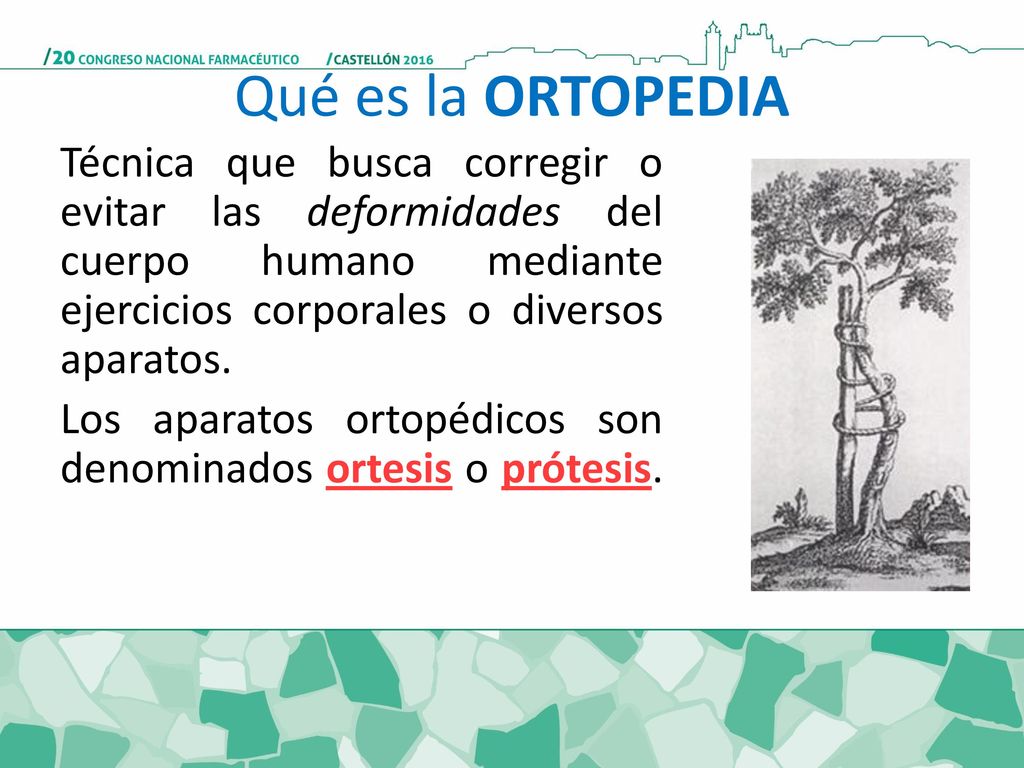 /20 CONGRESO NACIONAL FARMACÉUTICO /CASTELLÓN 2016

Qué es la ORTOPEDIA

Técnica que busca corregir o evitar las deformidades del cuerpo humano mediante ejercicios corporales o diversos aparatos.

Los aparatos ortopédicos son denominados ortesis o prótesis.